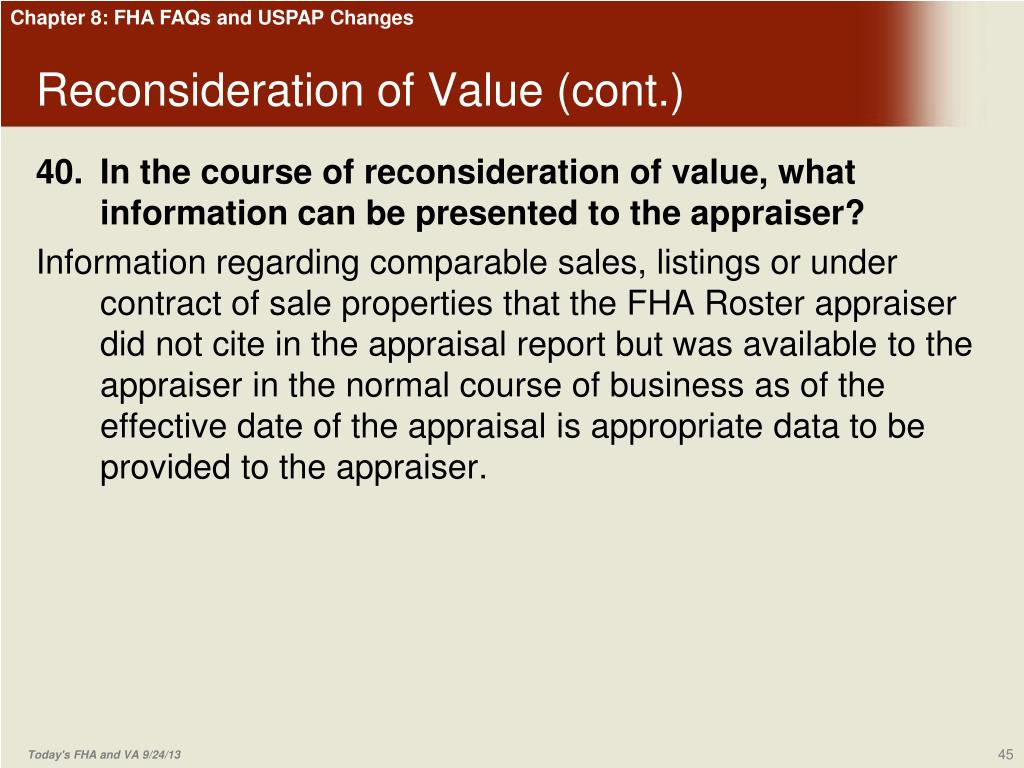 Chapter 8: FHA FAQs and USPAP Changes

Reconsideration of Value (cont.)

40. In the course of reconsideration of value, what information can be presented to the appraiser?

Information regarding comparable sales, listings or under contract of sale properties that the FHA Roster appraiser did not cite in the appraisal report but was available to the appraiser in the normal course of business as of the effective date of the appraisal is appropriate data to be provided to the appraiser.

Today's FHA and VA 9/24/13

45